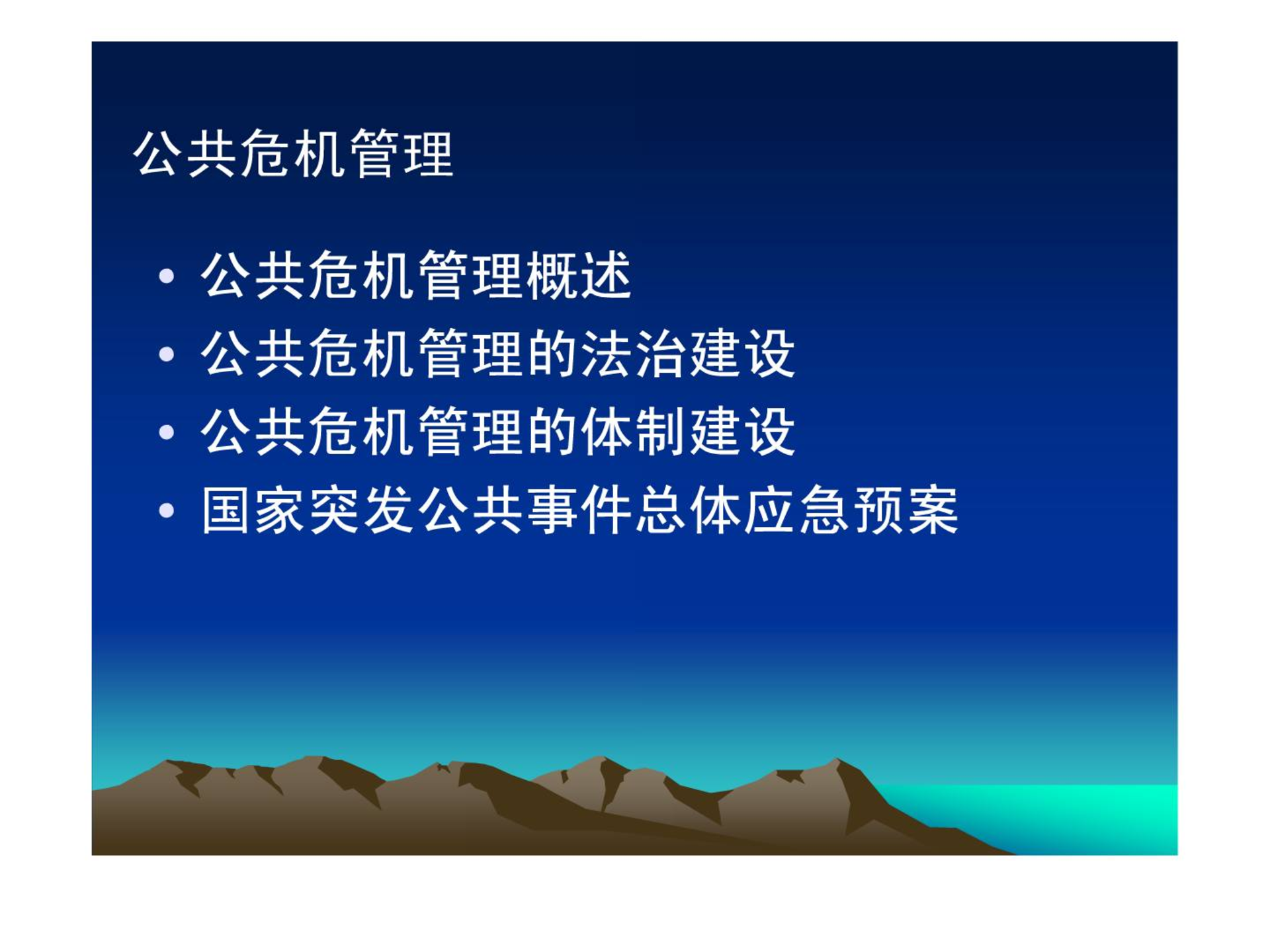 公共危机管理

• 公共危机管理概述
• 公共危机管理的法治建设
• 公共危机管理的体制建设
• 国家突发公共事件总体应急预案